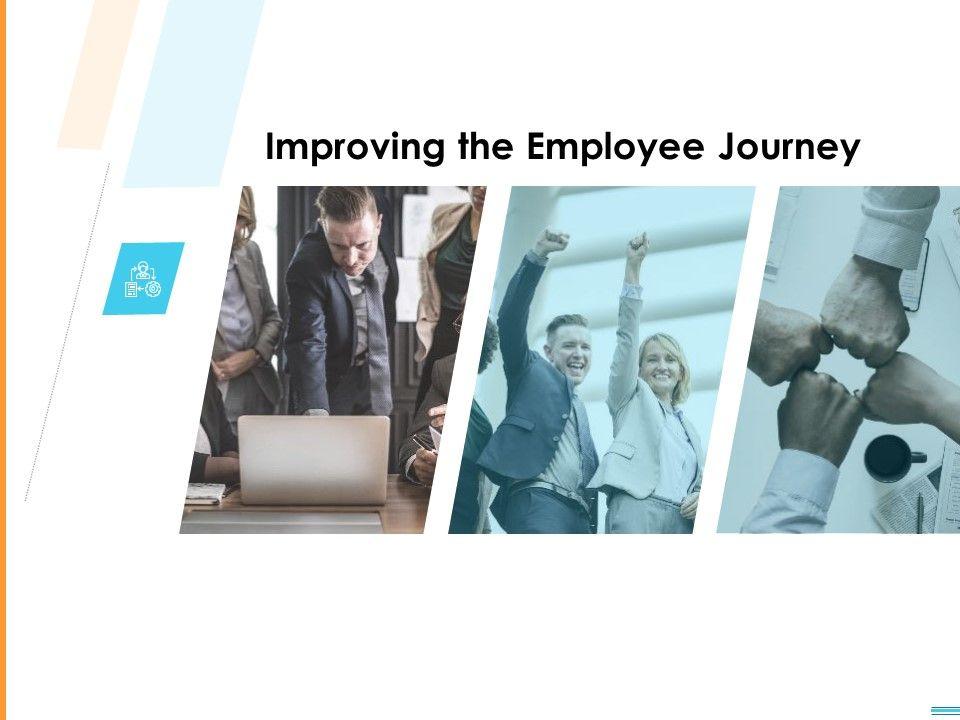 Improving the Employee Journey